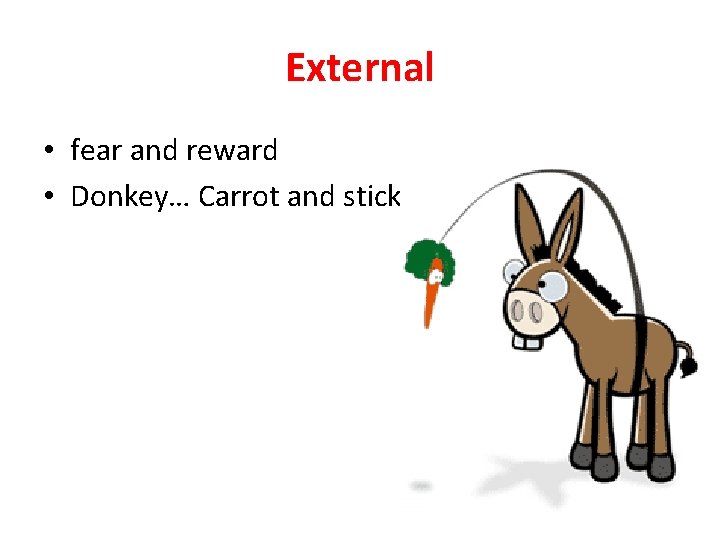 External

• fear and reward
• Donkey… Carrot and stick